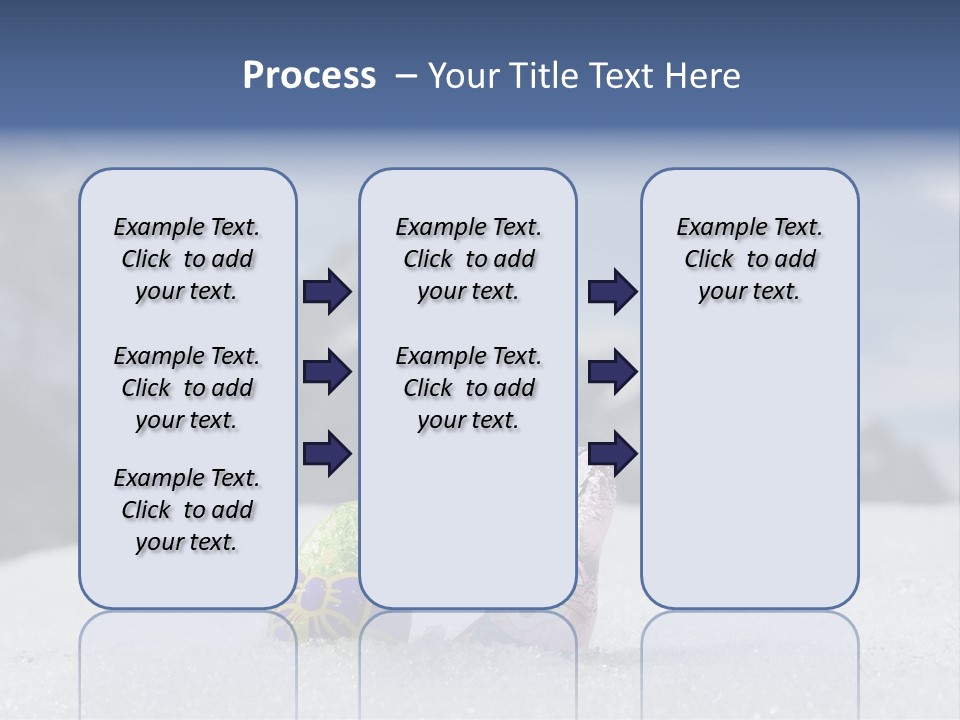 Process – Your Title Text Here

Example Text. Click to add your text.

Example Text. Click to add your text.

Example Text. Click to add your text.

Example Text. Click to add your text.

Example Text. Click to add your text.

Example Text. Click to add your text.